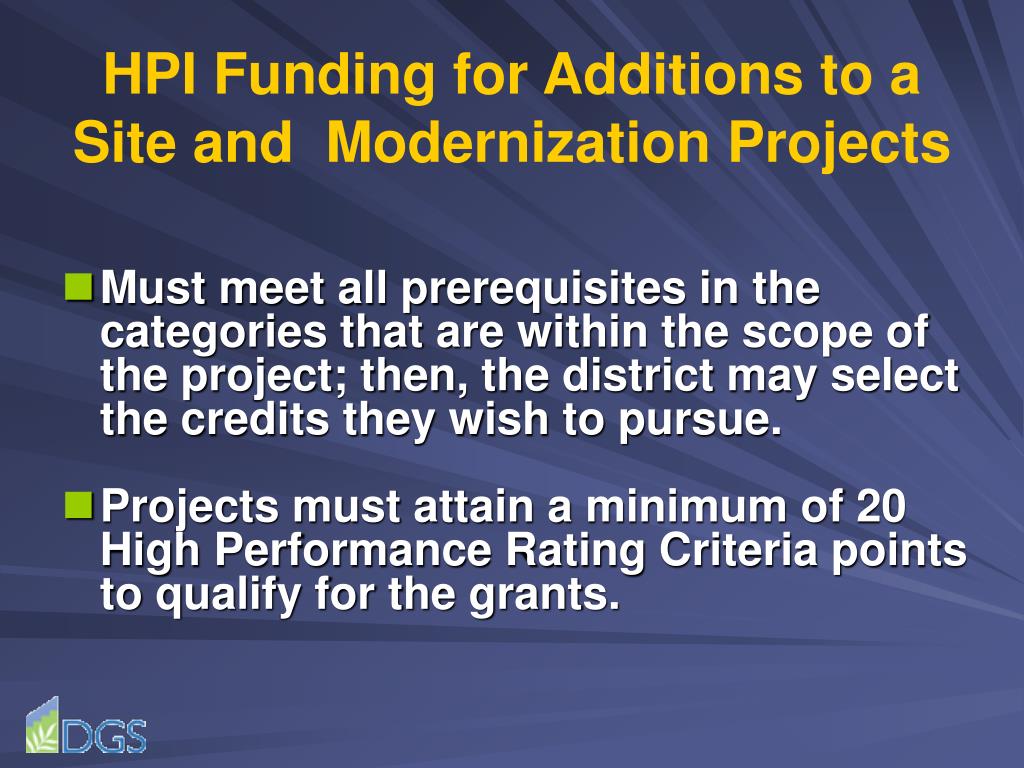 HPI Funding for Additions to a Site and Modernization Projects

Must meet all prerequisites in the categories that are within the scope of the project; then, the district may select the credits they wish to pursue.

Projects must attain a minimum of 20 High Performance Rating Criteria points to qualify for the grants.

DGS